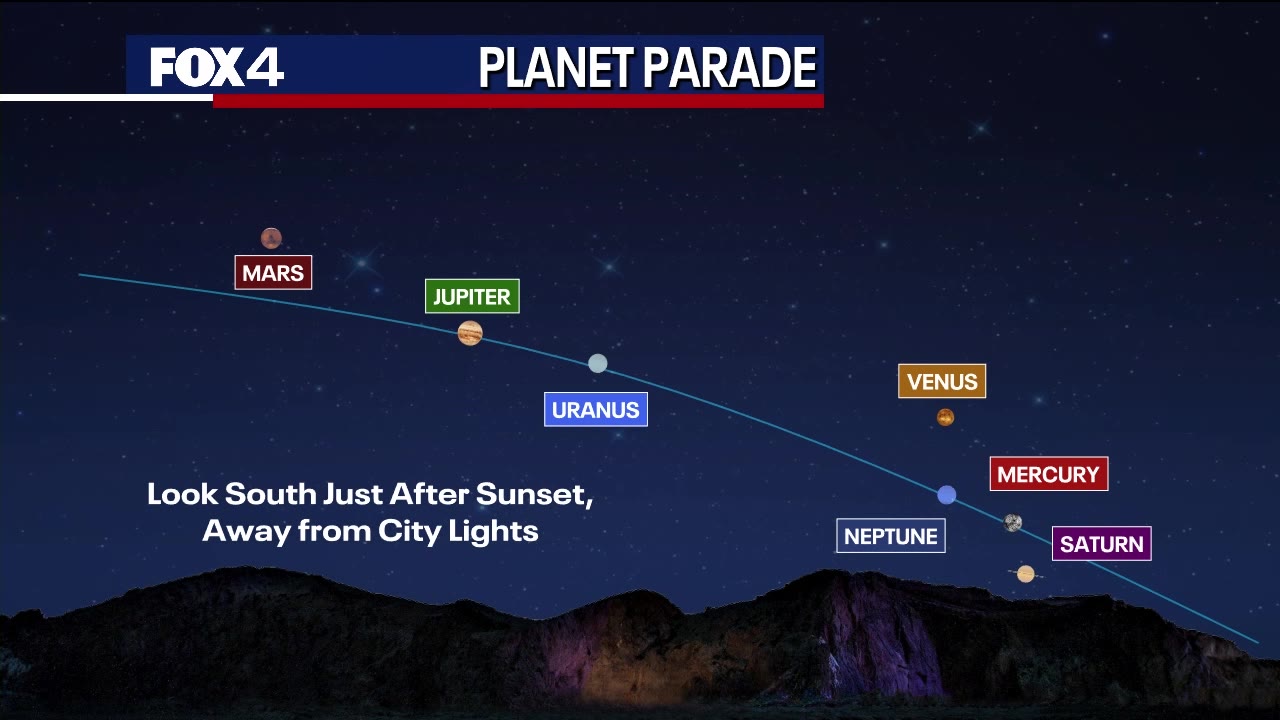 FOX4
PLANET PARADE

MARS

JUPITER

URANUS

VENUS

MERCURY

NEPTUNE

SATURN

Look South Just After Sunset, Away from City Lights